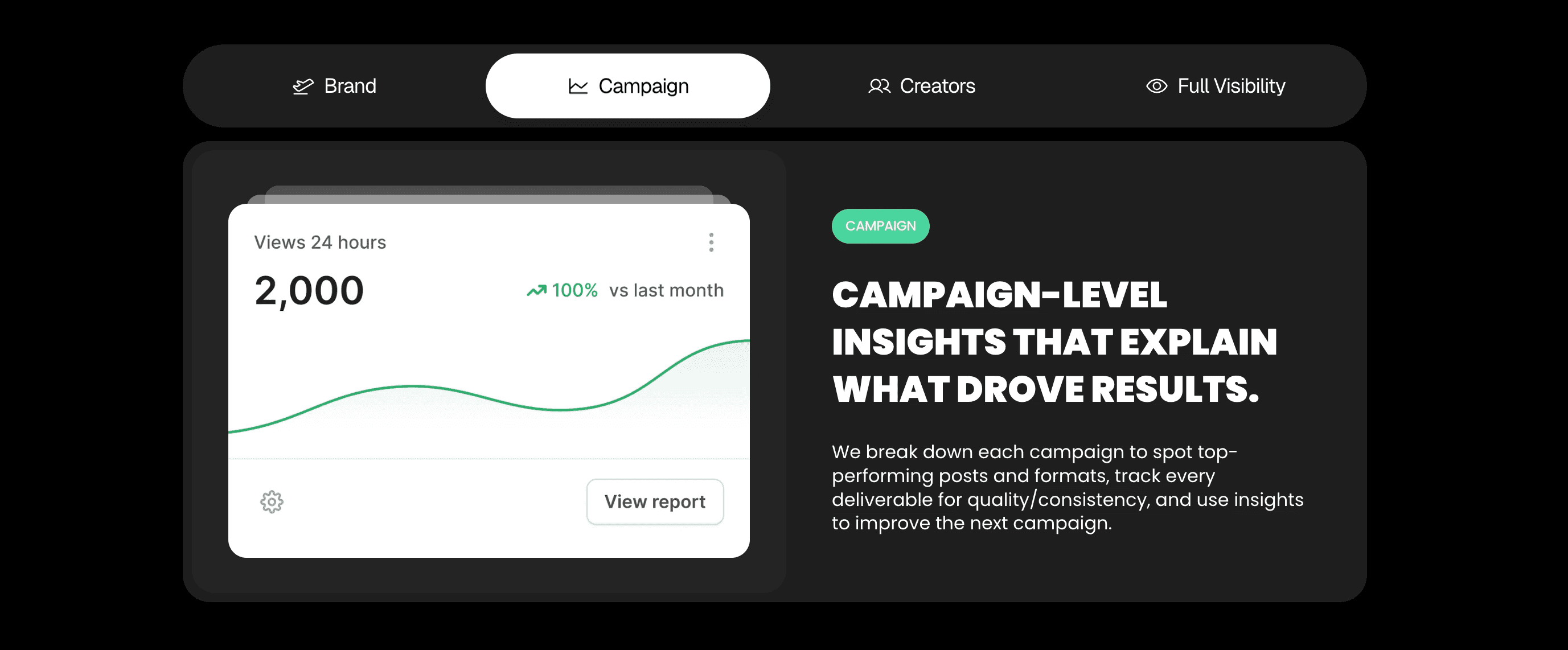 Brand Campaign Creators Full Visibility

Views 24 hours

2,000

100% vs last month

View report

CAMPAIGN

CAMPAIGN-LEVEL INSIGHTS THAT EXPLAIN WHAT DROVE RESULTS.

We break down each campaign to spot top-performing posts and formats, track every deliverable for quality/consistency, and use insights to improve the next campaign.